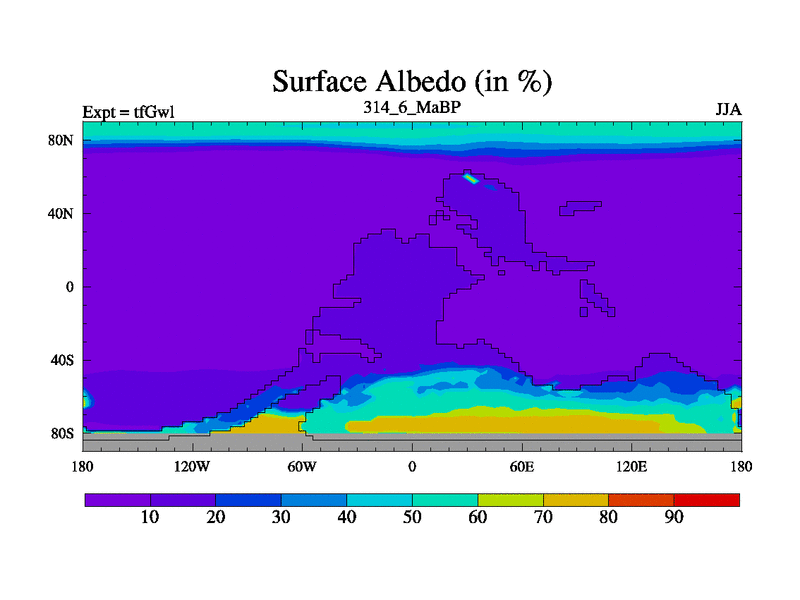 Surface Albedo (in %)

Expt = tfGwl

314_6_MaBP

JJA

80N

40N

0

40S

80S

180

120W

60W

0

60E

120E

180

10

20

30

40

50

60

70

80

90